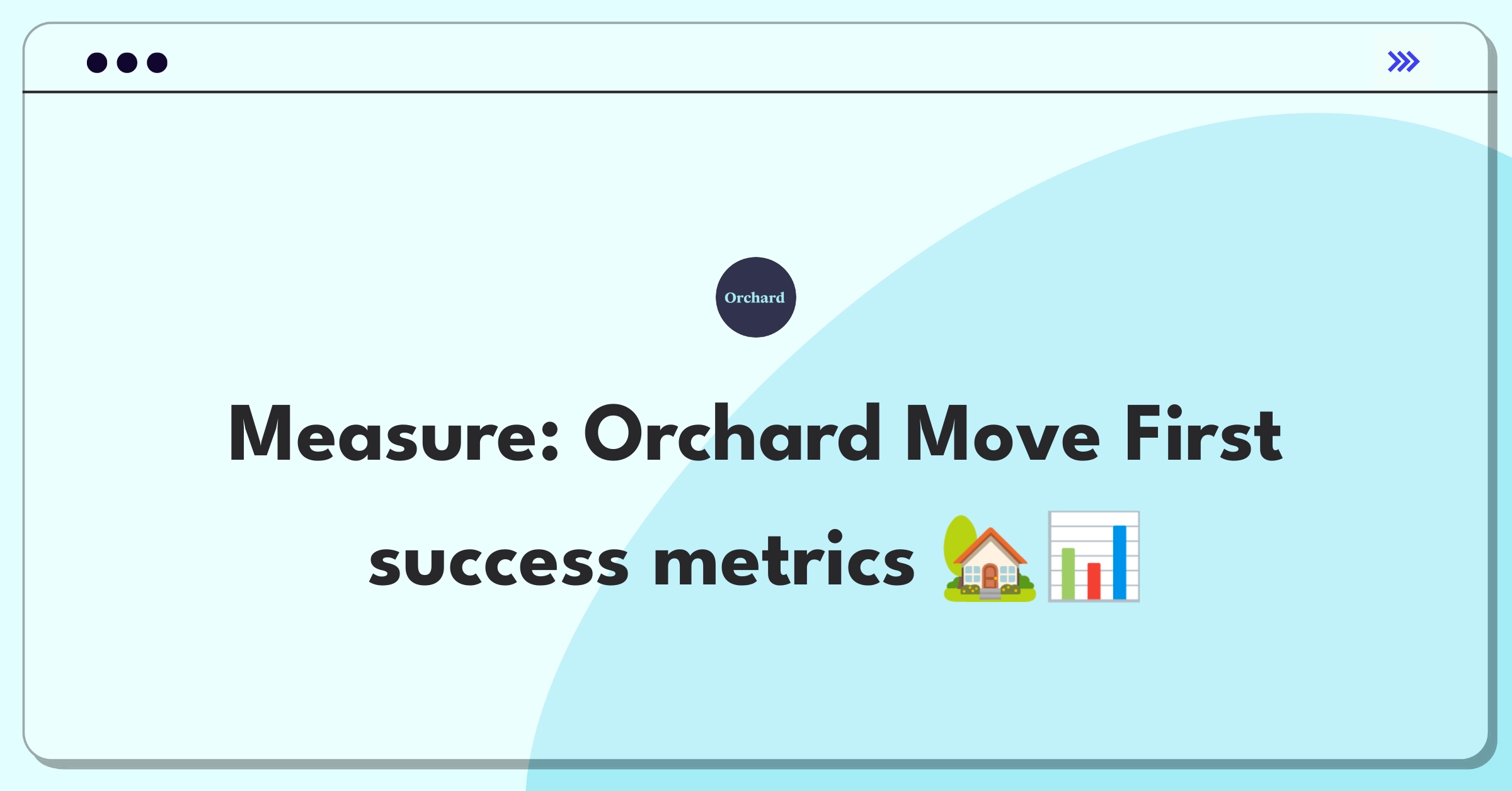 Orchard

Measure: Orchard Move First success metrics 🏡📊